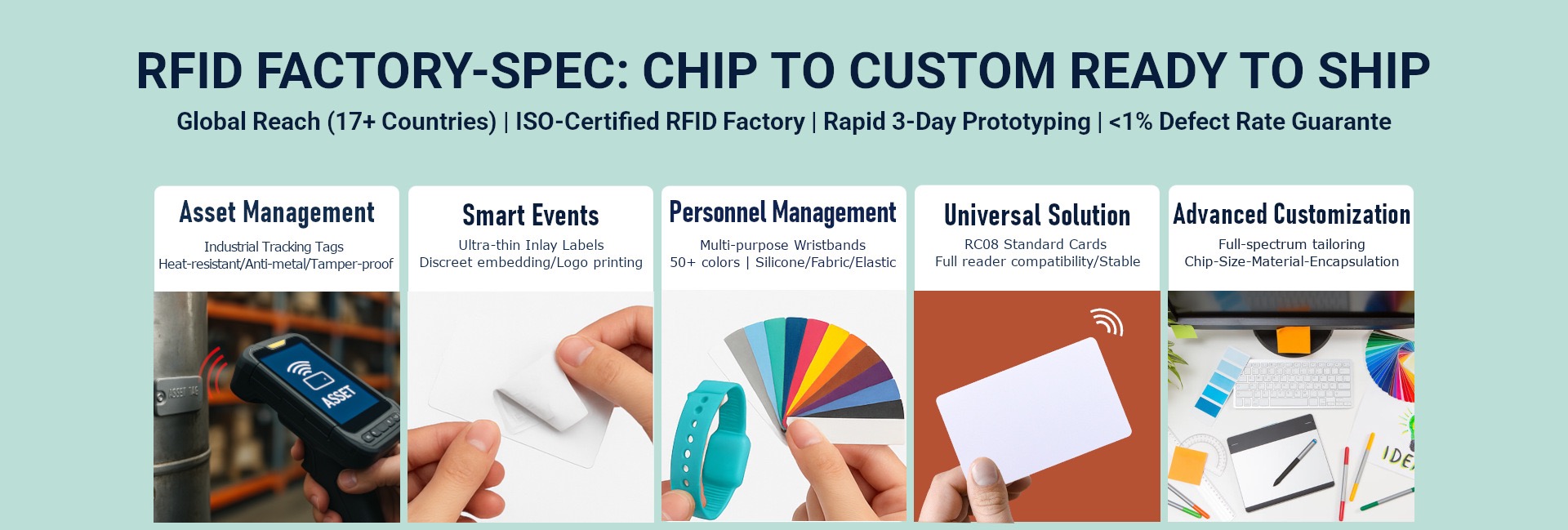 RFID FACTORY-SPEC: CHIP TO CUSTOM READY TO SHIP

Global Reach (17+ Countries) | ISO-Certified RFID Factory | Rapid 3-Day Prototyping | <1% Defect Rate Guarante

Asset Management
Industrial Tracking Tags
Heat-resistant/Anti-metal/Tamper-proof

ASSET TAG
ASSET

Smart Events
Ultra-thin Inlay Labels
Discreet embedding/Logo printing

Personnel Management
Multi-purpose Wristbands
50+ colors | Silicone/Fabric/Elastic

Universal Solution
RC08 Standard Cards
Full reader compatibility/Stable

Advanced Customization
Full-spectrum tailoring
Chip-Size-Material-Encapsulation

IDE